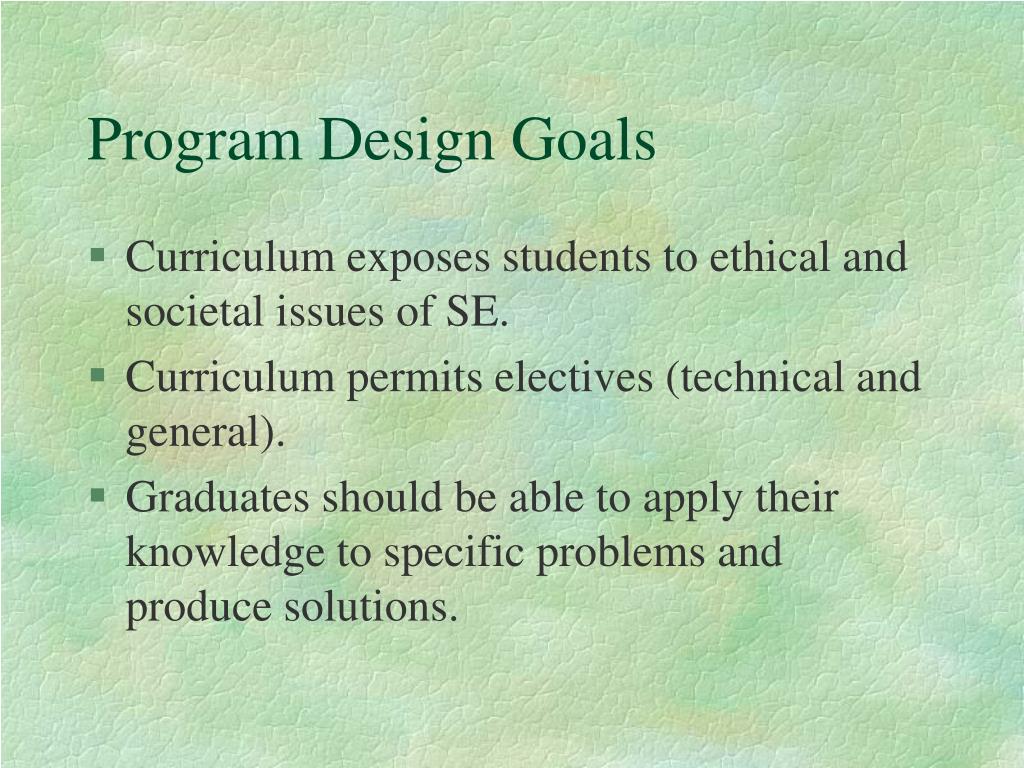 Program Design Goals

§ Curriculum exposes students to ethical and societal issues of SE.

§ Curriculum permits electives (technical and general).

§ Graduates should be able to apply their knowledge to specific problems and produce solutions.